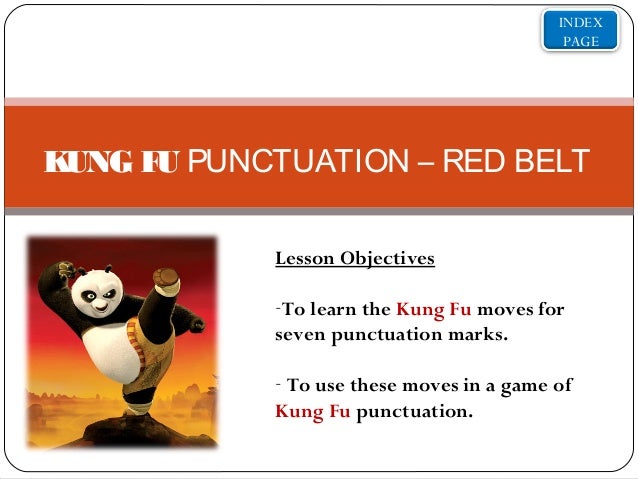 INDEX PAGE

KUNG FU PUNCTUATION – RED BELT

Lesson Objectives

-To learn the Kung Fu moves for seven punctuation marks.

- To use these moves in a game of Kung Fu punctuation.